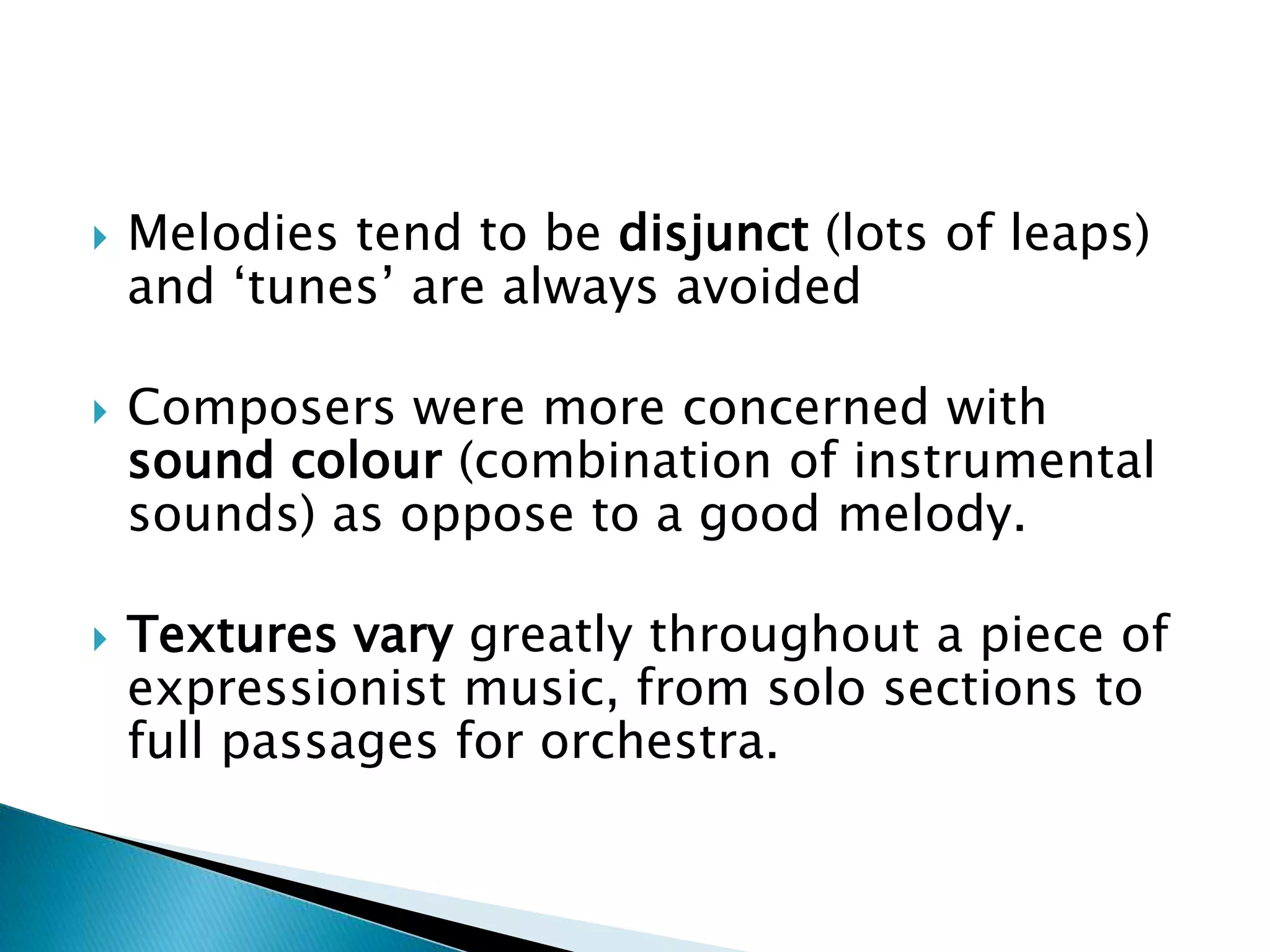 Melodies tend to be disjunct (lots of leaps) and ‘tunes’ are always avoided

Composers were more concerned with sound colour (combination of instrumental sounds) as oppose to a good melody.

Textures vary greatly throughout a piece of expressionist music, from solo sections to full passages for orchestra.